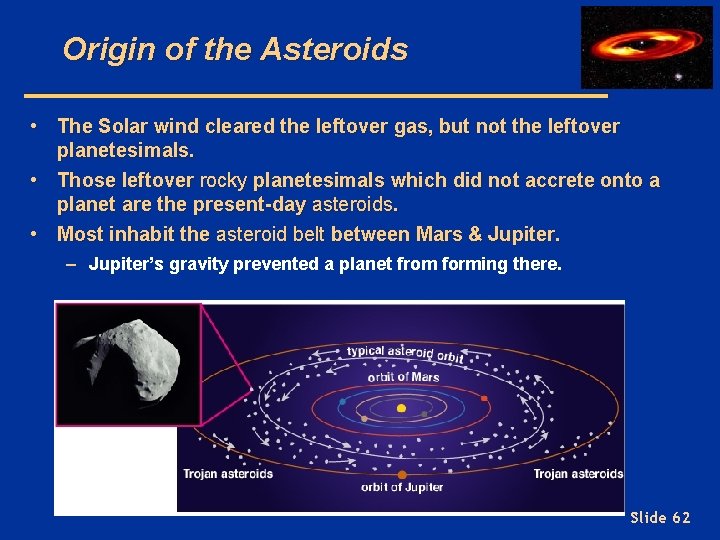 Origin of the Asteroids

• The Solar wind cleared the leftover gas, but not the leftover planetesimals.

• Those leftover rocky planetesimals which did not accrete onto a planet are the present-day asteroids.

• Most inhabit the asteroid belt between Mars & Jupiter.

– Jupiter's gravity prevented a planet from forming there.

typical asteroid orbit

orbit of Mars

Trojan asteroids

Trojan asteroids

orbit of Jupiter

Slide 62